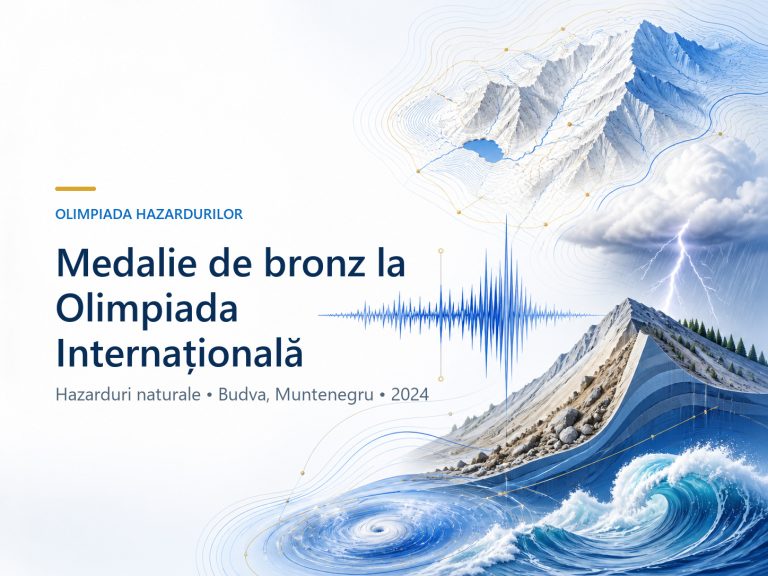 OLIMPIADA HAZARDURILOR

Medalie de bronz la Olimpiada Internațională

Hazarduri naturale • Budva, Muntenegru • 2024